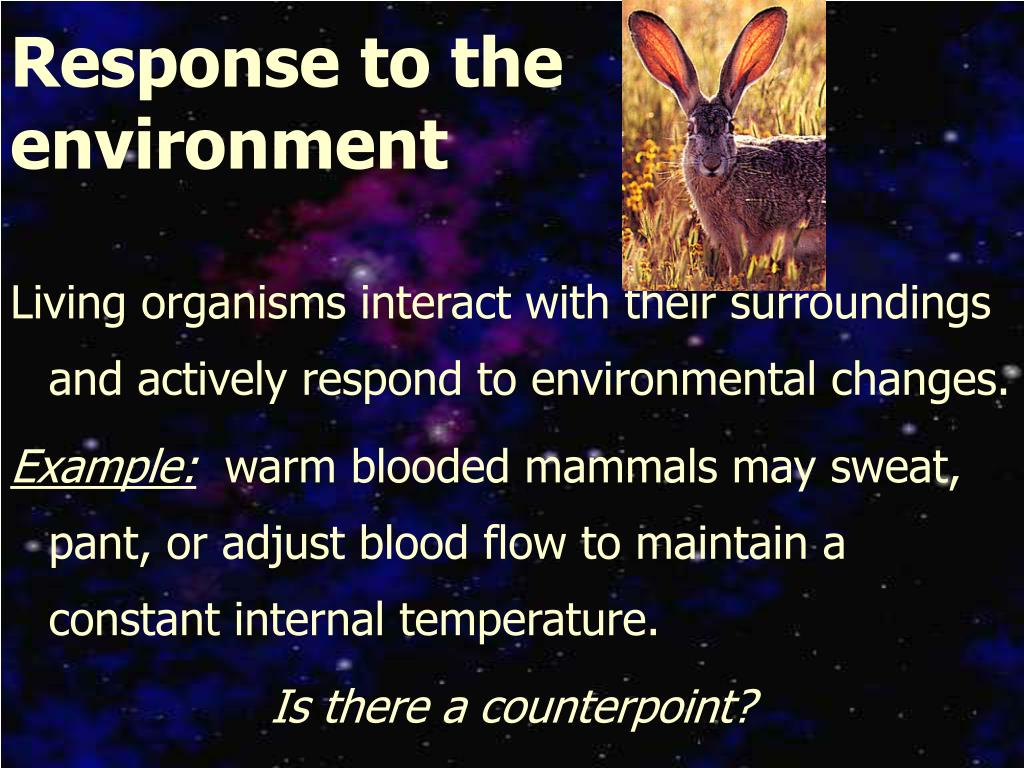 Response to the environment

Living organisms interact with their surroundings and actively respond to environmental changes.

Example: warm blooded mammals may sweat, pant, or adjust blood flow to maintain a constant internal temperature.

Is there a counterpoint?